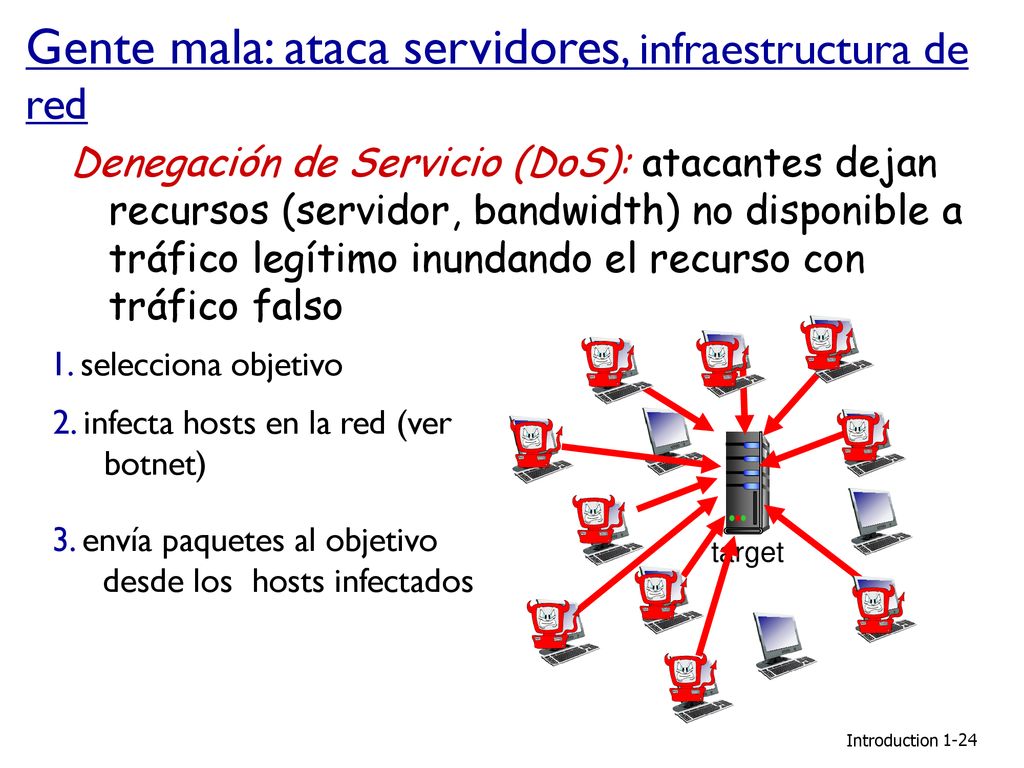 Gente mala: ataca servidores, infraestructura de red

Denegación de Servicio (DoS): atacantes dejan recursos (servidor, bandwidth) no disponible a tráfico legítimo inundando el recurso con tráfico falso

1. selecciona objetivo

2. infecta hosts en la red (ver botnet)

3. envía paquetes al objetivo desde los hosts infectados

target

Introduction 1-24